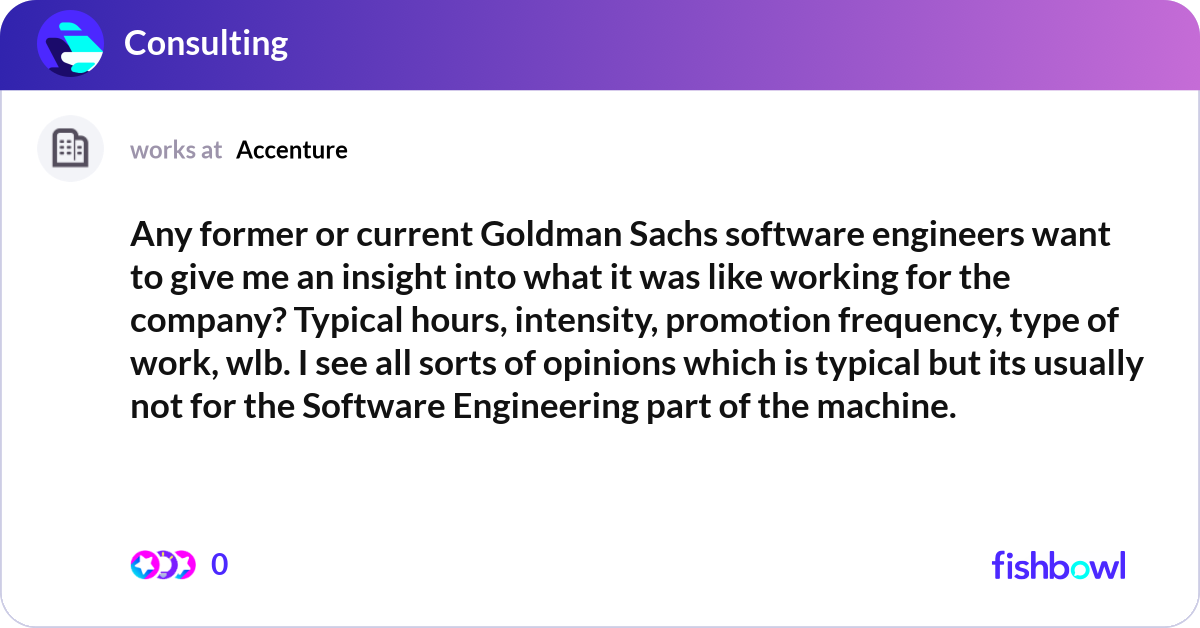 Consulting

works at Accenture

Any former or current Goldman Sachs software engineers want to give me an insight into what it was like working for the company? Typical hours, intensity, promotion frequency, type of work, wlb. I see all sorts of opinions which is typical but its usually not for the Software Engineering part of the machine.

0

fishbowl